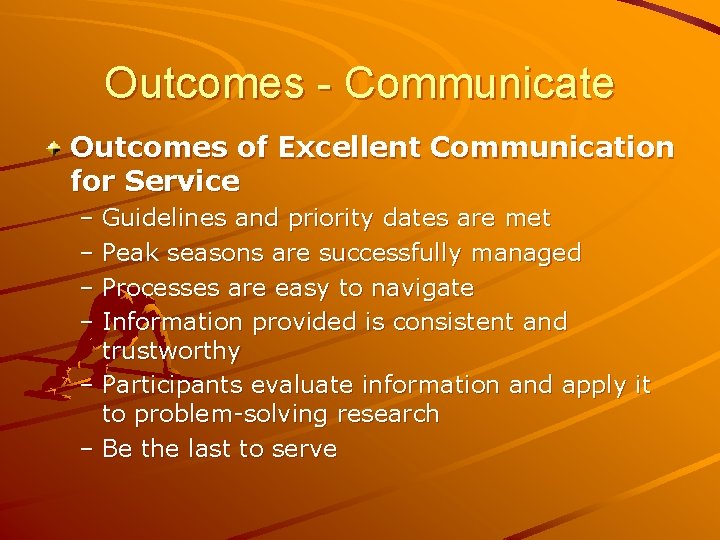 Outcomes - Communicate

Outcomes of Excellent Communication for Service

– Guidelines and priority dates are met
– Peak seasons are successfully managed
– Processes are easy to navigate
– Information provided is consistent and trustworthy
– Participants evaluate information and apply it to problem-solving research
– Be the last to serve